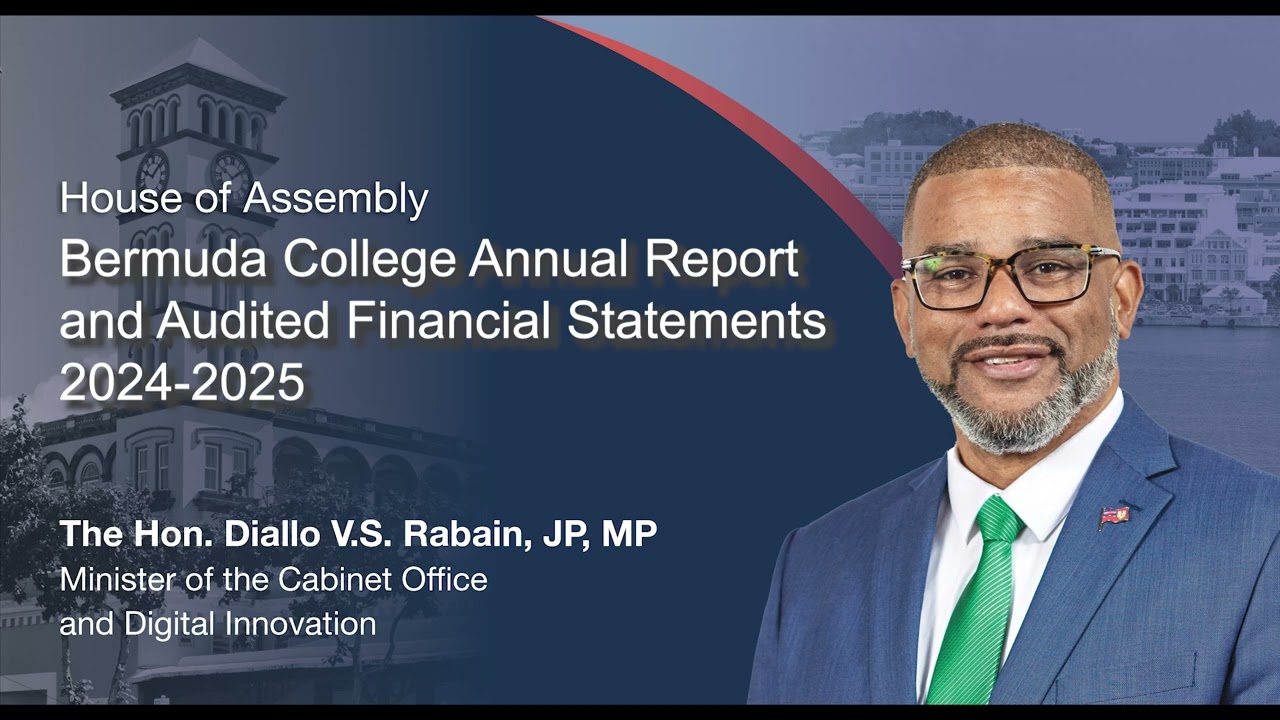 House of Assembly
Bermuda College Annual Report and Audited Financial Statements 2024-2025

The Hon. Diallo V.S. Rabain, JP, MP
Minister of the Cabinet Office and Digital Innovation